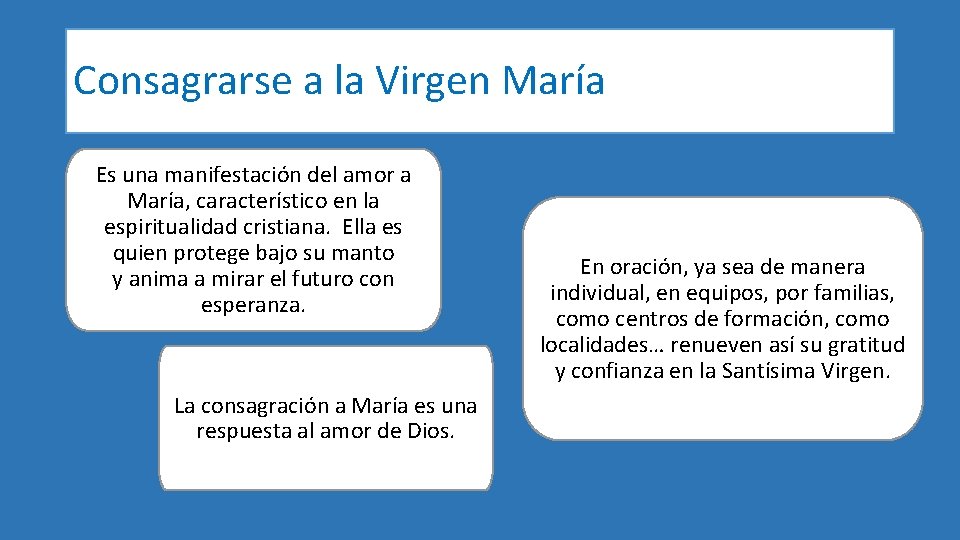 Consagrarse a la Virgen María

Es una manifestación del amor a María, característico en la espiritualidad cristiana. Ella es quien protege bajo su manto y anima a mirar el futuro con esperanza.

La consagración a María es una respuesta al amor de Dios.

En oración, ya sea de manera individual, en equipos, por familias, como centros de formación, como localidades… renueven así su gratitud y confianza en la Santísima Virgen.